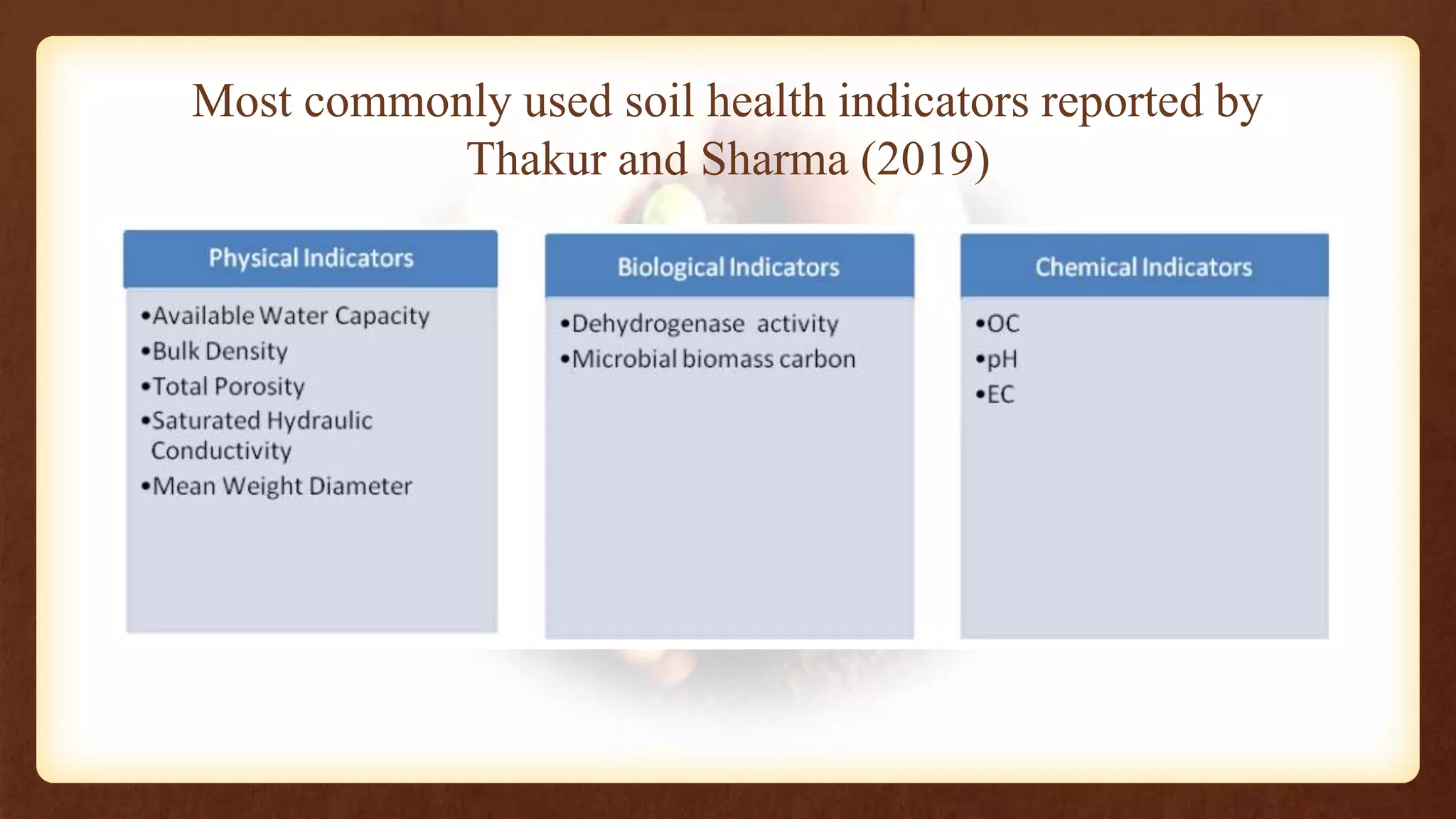 Most commonly used soil health indicators reported by Thakur and Sharma (2019)

Physical Indicators

•Available Water Capacity
•Bulk Density
•Total Porosity
•Saturated Hydraulic Conductivity
•Mean Weight Diameter

Biological Indicators

•Dehydrogenase activity
•Microbial biomass carbon

Chemical Indicators

•OC
•pH
•EC